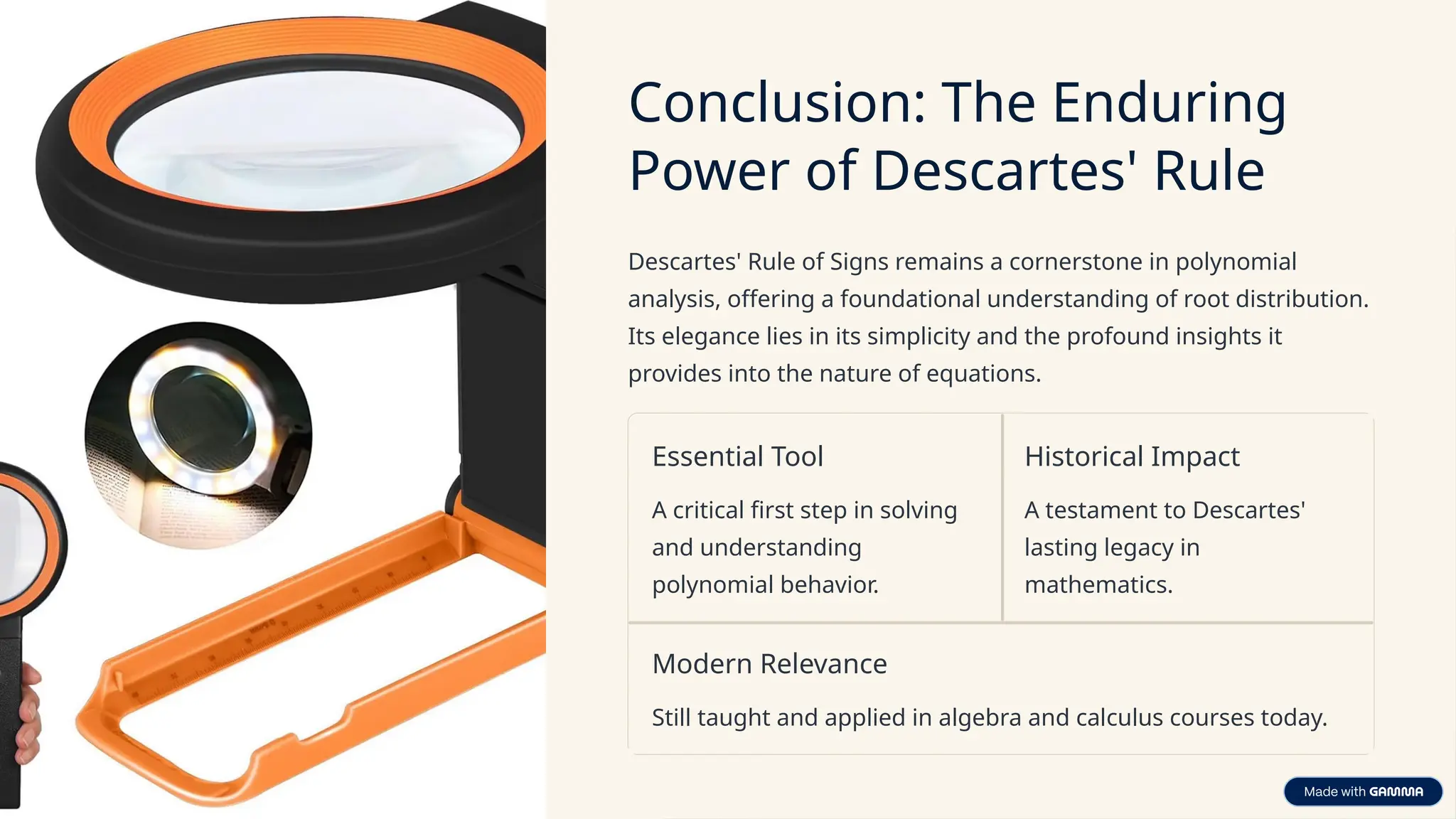 Conclusion: The Enduring Power of Descartes' Rule

Descartes' Rule of Signs remains a cornerstone in polynomial analysis, offering a foundational understanding of root distribution. Its elegance lies in its simplicity and the profound insights it provides into the nature of equations.

Essential Tool

A critical first step in solving and understanding polynomial behavior.

Historical Impact

A testament to Descartes' lasting legacy in mathematics.

Modern Relevance

Still taught and applied in algebra and calculus courses today.

Made with GAMMA